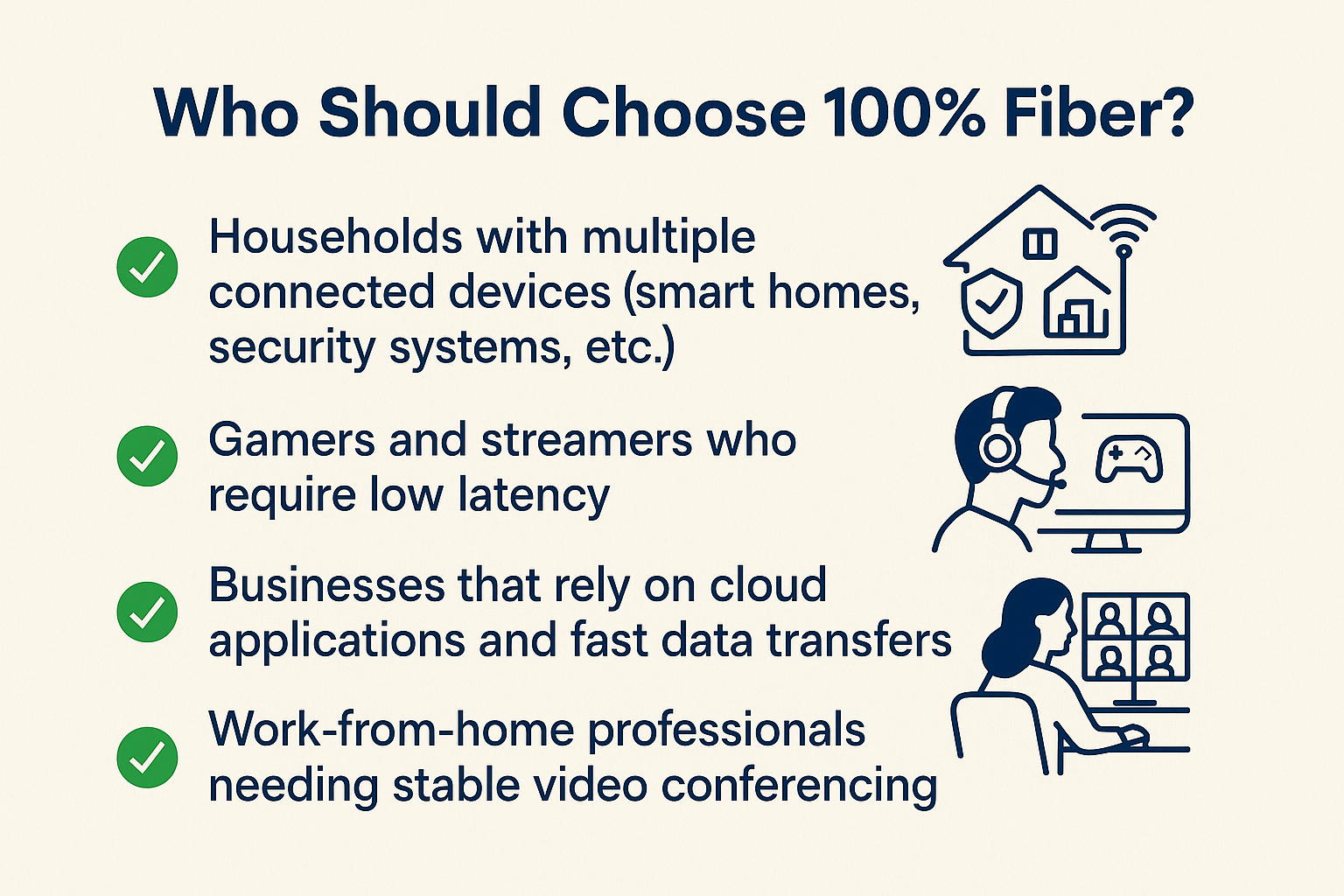 Who Should Choose 100% Fiber?

Households with multiple connected devices (smart homes, security systems, etc.)

Gamers and streamers who require low latency

Businesses that rely on cloud applications and fast data transfers

Work-from-home professionals needing stable video conferencing